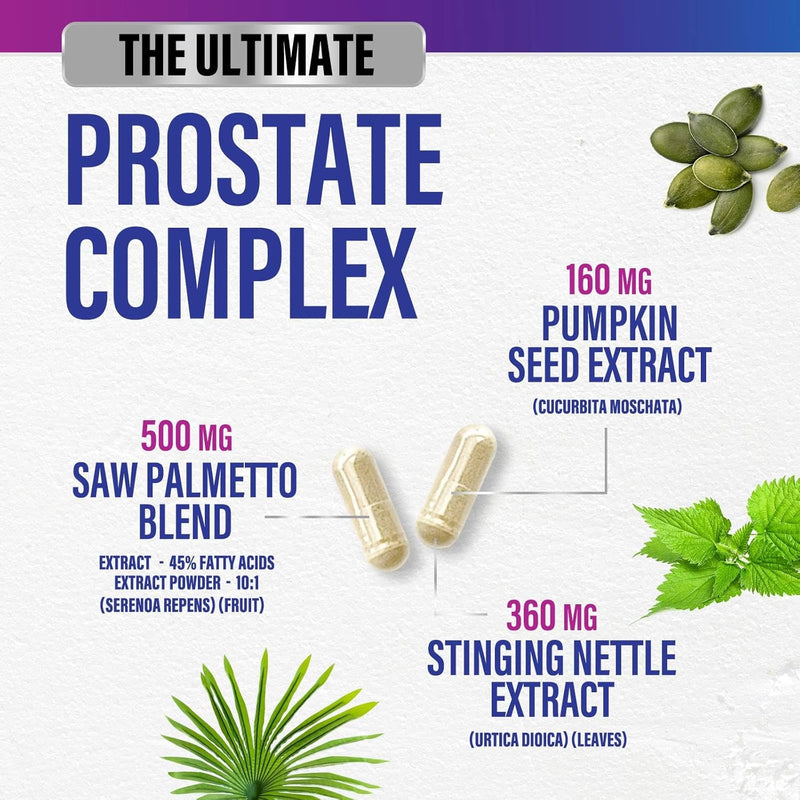 THE ULTIMATE

PROSTATE COMPLEX

160 MG
PUMPKIN SEED EXTRACT
(CUCURBITA MOSCHATA)

500 MG
SAW PALMETTO BLEND
EXTRACT - 45% FATTY ACIDS
EXTRACT POWDER - 10:1
(SERENOA REPENS) (FRUIT)

360 MG
STINGING NETTLE EXTRACT
(URTICA DIOICA) (LEAVES)